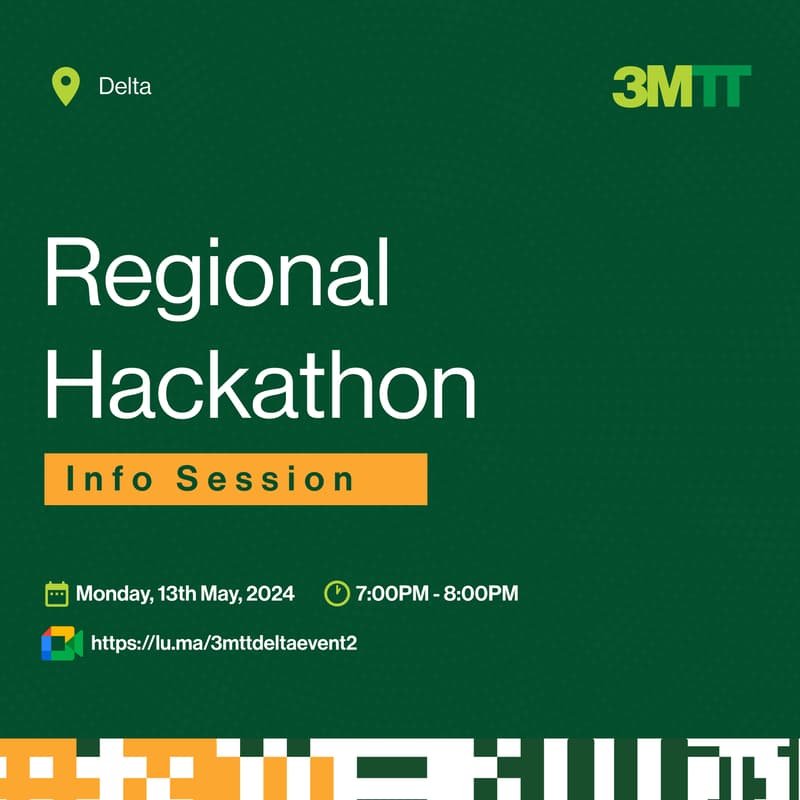 Delta

3MTT

Regional Hackathon

Info Session

Monday, 13th May, 2024 7:00PM - 8:00PM

https://lu.ma/3mttdeltaevent2